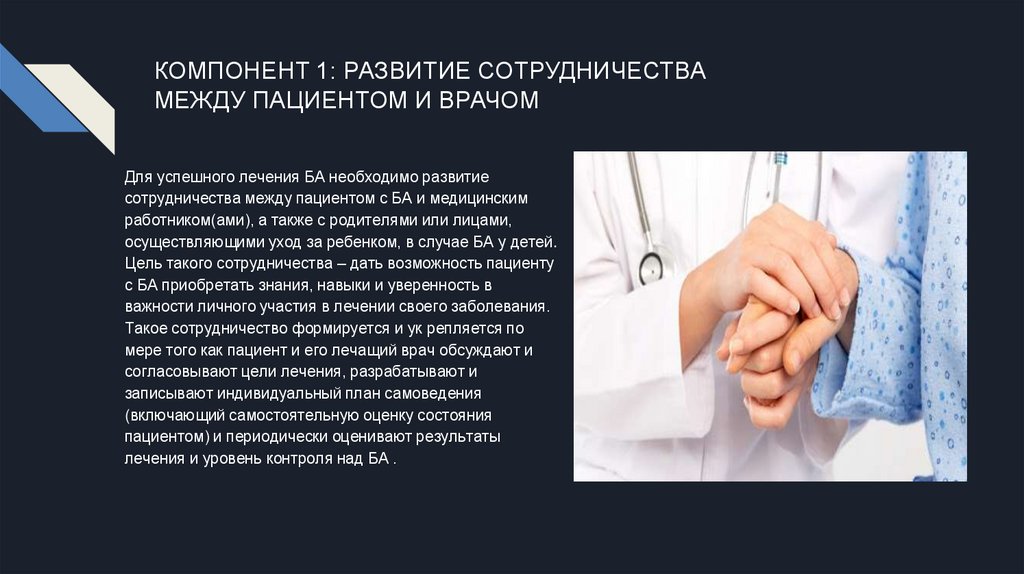 КОМПОНЕНТ 1: РАЗВИТИЕ СОТРУДНИЧЕСТВА МЕЖДУ ПАЦИЕНТОМ И ВРАЧОМ

Для успешного лечения БА необходимо развитие сотрудничества между пациентом с БА и медицинским работником(ами), а также с родителями или лицами, осуществляющими уход за ребенком, в случае БА у детей. Цель такого сотрудничества – дать возможность пациенту с БА приобретать знания, навыки и уверенность в важности личного участия в лечении своего заболевания. Такое сотрудничество формируется и ук репляется по мере того как пациент и его лечащий врач обсуждают и согласовывают цели лечения, разрабатывают и записывают индивидуальный план самоведения (включающий самостоятельную оценку состояния пациентом) и периодически оценивают результаты лечения и уровень контроля над БА .